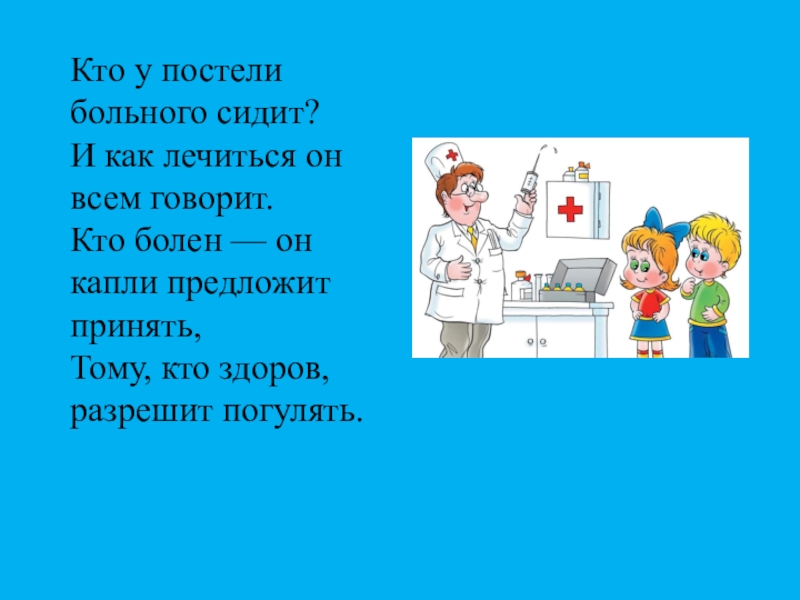 Кто у постели больного сидит?
И как лечиться он всем говорит.
Кто болен — он капли предложит принять,
Тому, кто здоров, разрешит погулять.